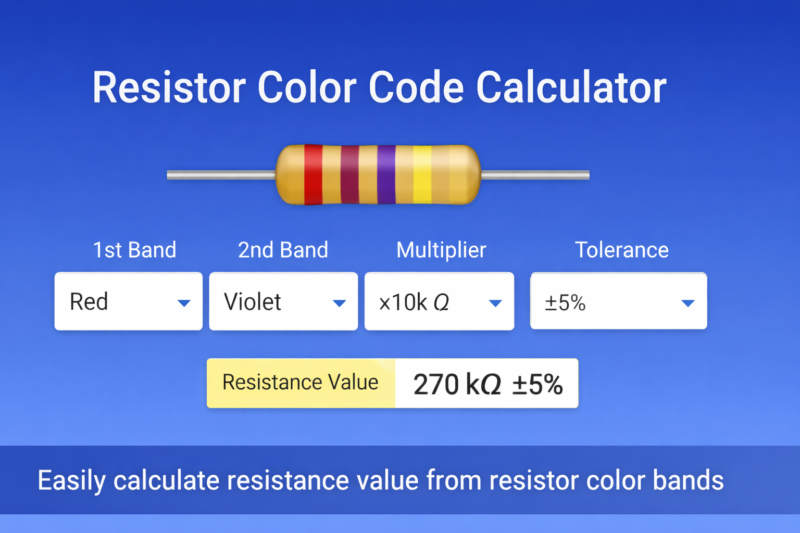 Resistor Color Code Calculator

1st Band
Red

2nd Band
Violet

Multiplier
×10k Ω

Tolerance
±5%

Resistance Value
270 kΩ ±5%

Easily calculate resistance value from resistor color bands